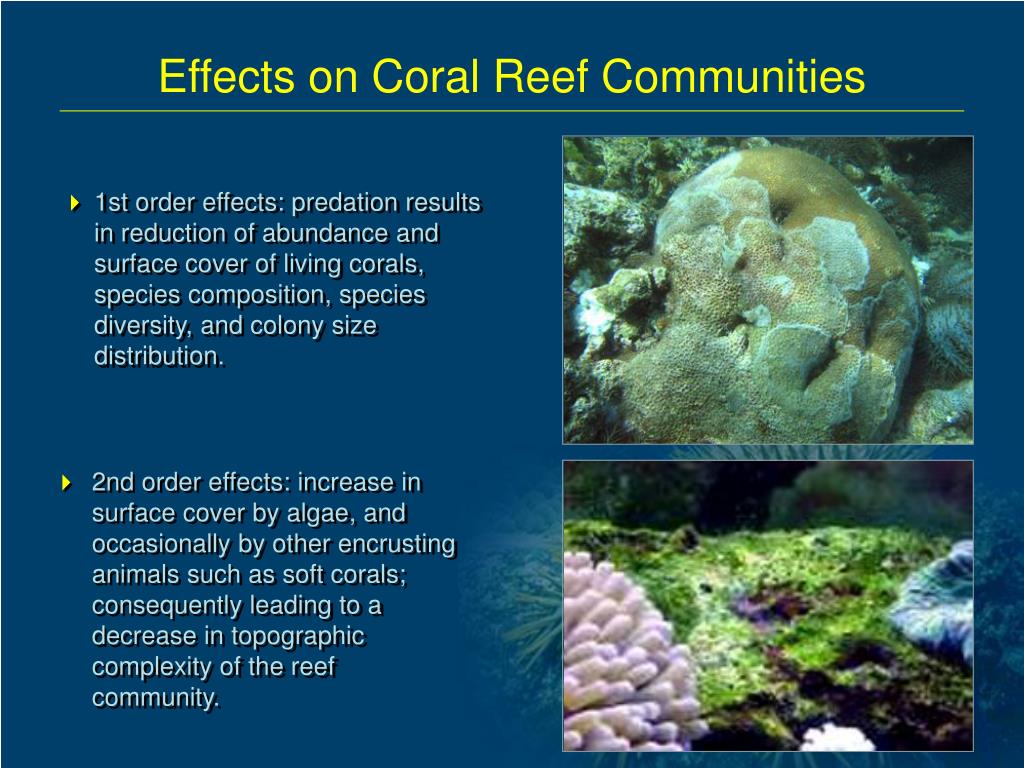 Effects on Coral Reef Communities

1st order effects: predation results in reduction of abundance and surface cover of living corals, species composition, species diversity, and colony size distribution.

2nd order effects: increase in surface cover by algae, and occasionally by other encrusting animals such as soft corals; consequently leading to a decrease in topographic complexity of the reef community.